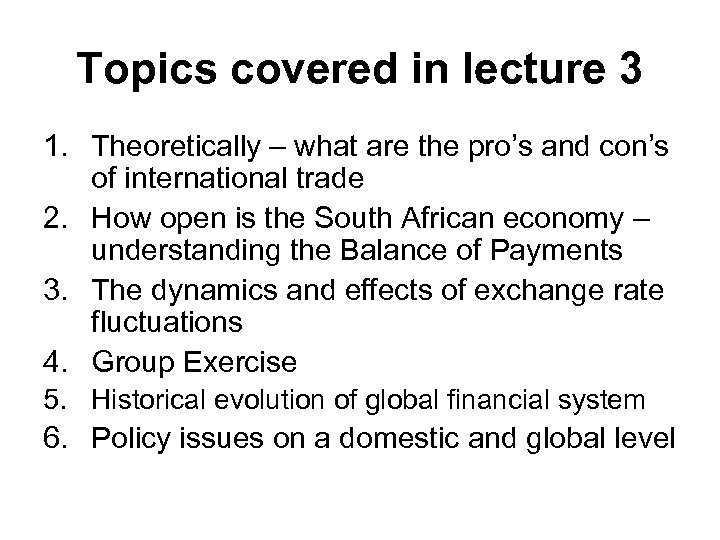 Topics covered in lecture 3

1. Theoretically – what are the pro’s and con’s of international trade
2. How open is the South African economy – understanding the Balance of Payments
3. The dynamics and effects of exchange rate fluctuations
4. Group Exercise
5. Historical evolution of global financial system
6. Policy issues on a domestic and global level